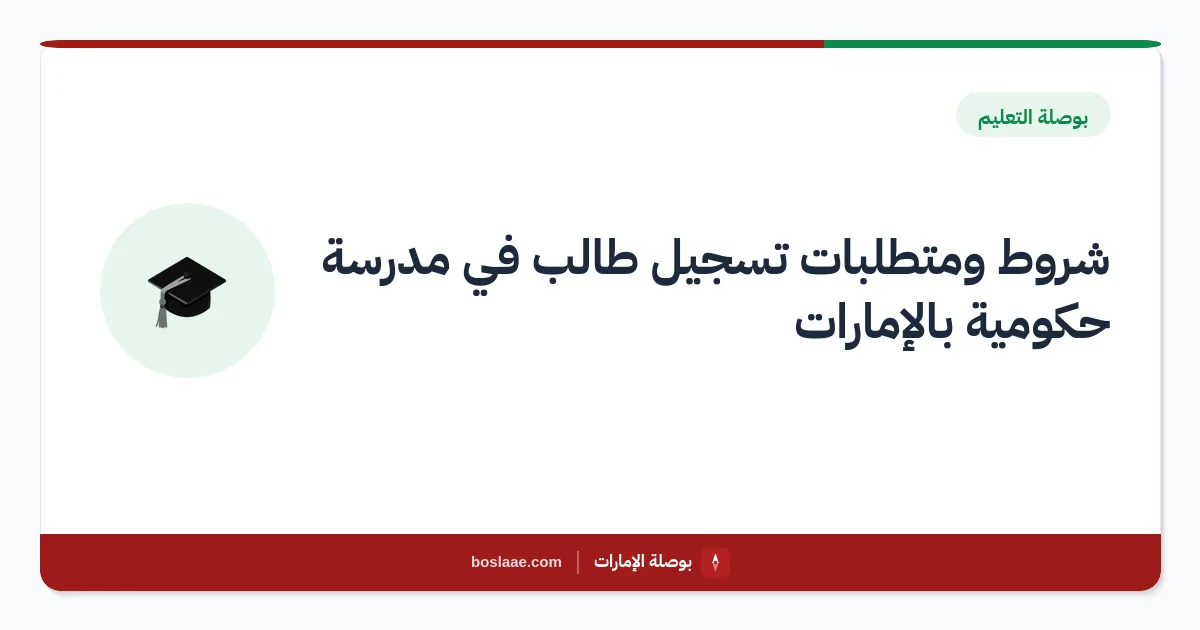 بوصلة التعليم

شروط ومتطلبات تسجيل طالب في مدرسة حكومية بالإمارات

بوصلة الإمارات | boslaae.com